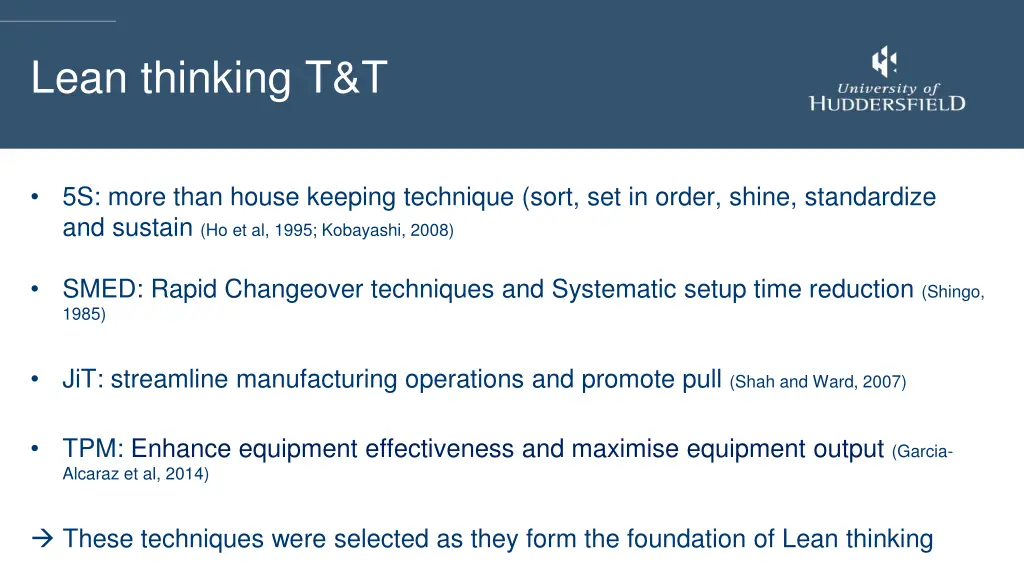 Lean thinking T&T

University of HUDDERSFIELD

• 5S: more than house keeping technique (sort, set in order, shine, standardize and sustain (Ho et al, 1995; Kobayashi, 2008)

• SMED: Rapid Changeover techniques and Systematic setup time reduction (Shingo, 1985)

• JiT: streamline manufacturing operations and promote pull (Shah and Ward, 2007)

• TPM: Enhance equipment effectiveness and maximise equipment output (Garcia-Alcaraz et al, 2014)

→ These techniques were selected as they form the foundation of Lean thinking